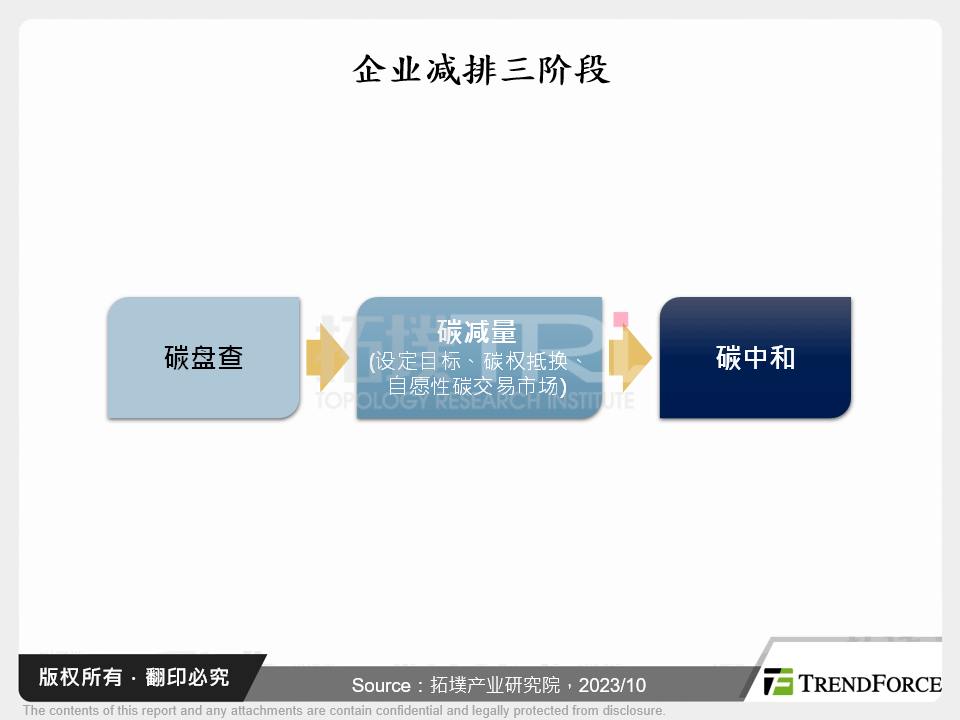 企业减排三阶段

碳盘查

碳减量
(设定目标、碳权抵换、自愿性碳交易市场)

碳中和

拓墣 TRI
TOPOLOGY RESEARCH INSTITUTE

版权所有 · 翻印必究

Source：拓墣产业研究院，2023/10

TRENDFORCE

The contents of this report and any attachments are contain confidential and legally protected from disclosure.